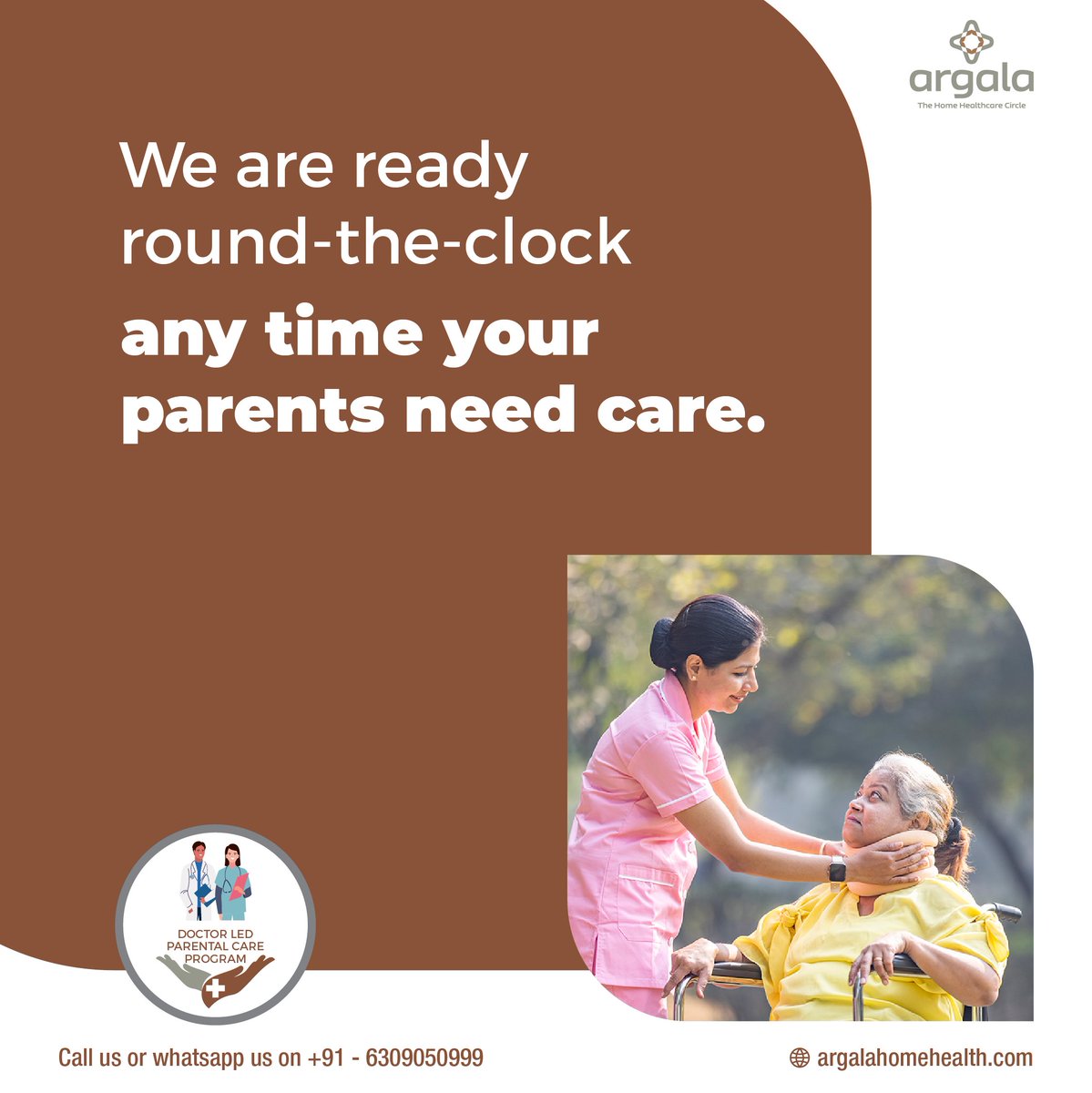 argala
The Home Healthcare Circle

We are ready round-the-clock
any time your parents need care.

DOCTOR LED PARENTAL CARE PROGRAM

Call us or whatsapp us on +91 - 6309050999

argalahomehealth.com